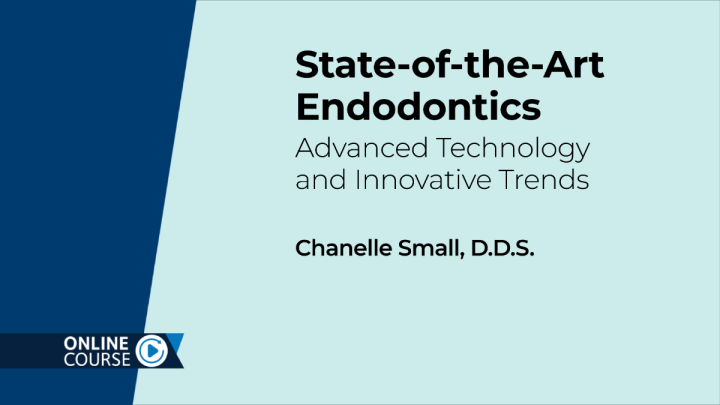 State-of-the-Art Endodontics
Advanced Technology and Innovative Trends

Chanelle Small, D.D.S.

ONLINE COURSE